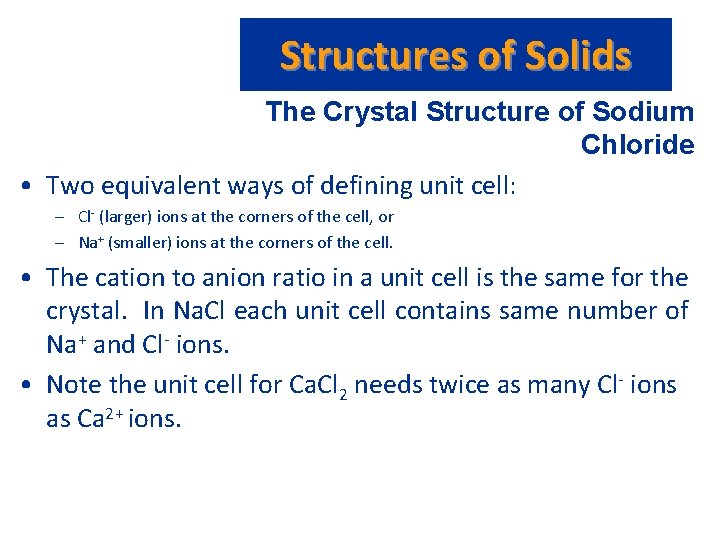 Structures of Solids

The Crystal Structure of Sodium Chloride

• Two equivalent ways of defining unit cell:
  – $Cl^-$ (larger) ions at the corners of the cell, or
  – $Na^+$ (smaller) ions at the corners of the cell.

• The cation to anion ratio in a unit cell is the same for the crystal. In NaCl each unit cell contains same number of $Na^+$ and $Cl^-$ ions.

• Note the unit cell for $CaCl_2$ needs twice as many $Cl^-$ ions as $Ca^{2+}$ ions.